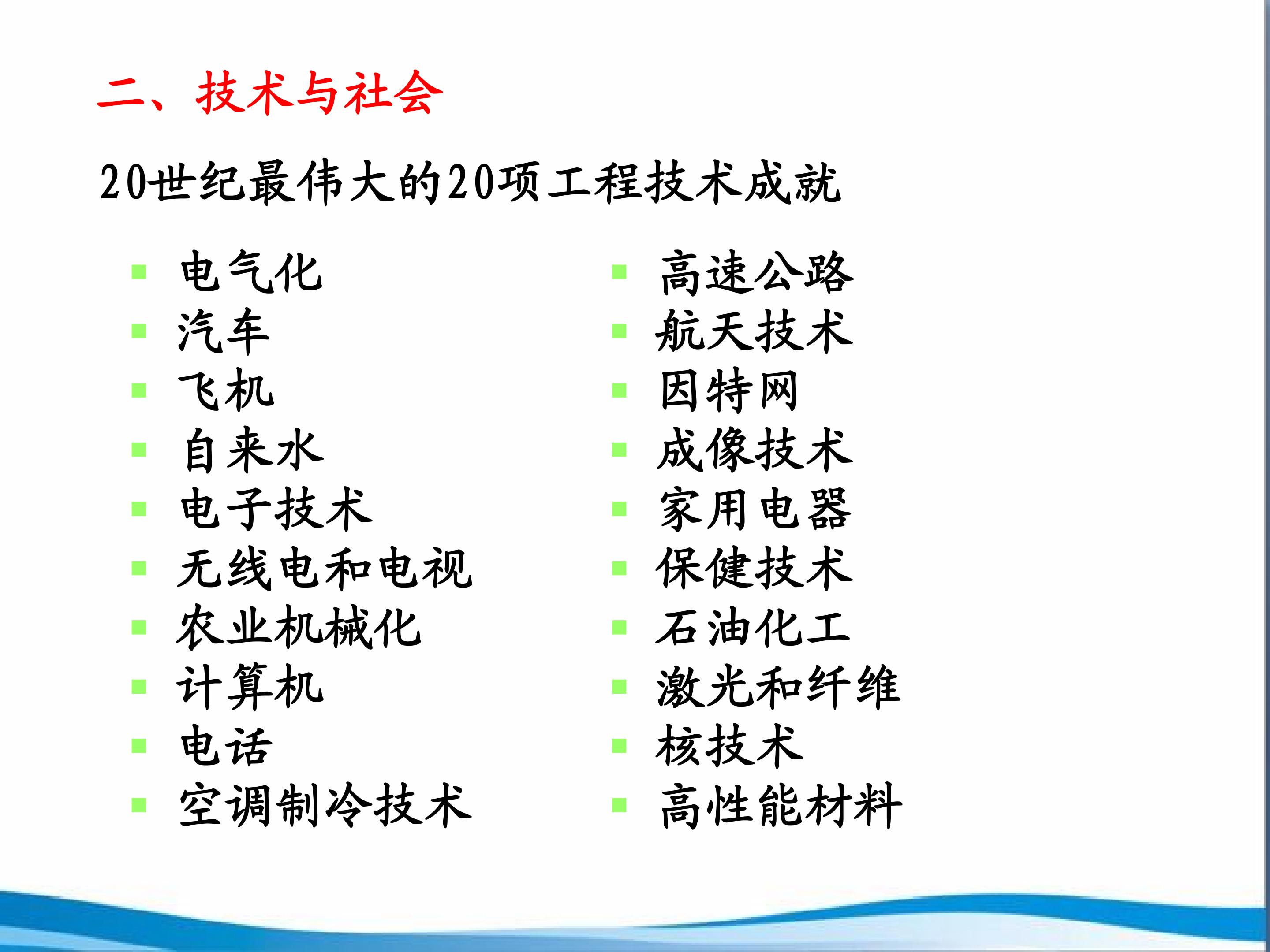 二、技术与社会

20世纪最伟大的20项工程技术成就

- 电气化
- 汽车
- 飞机
- 自来水
- 电子技术
- 无线电和电视
- 农业机械化
- 计算机
- 电话
- 空调制冷技术

- 高速公路
- 航天技术
- 因特网
- 成像技术
- 家用电器
- 保健技术
- 石油化工
- 激光和纤维
- 核技术
- 高性能材料